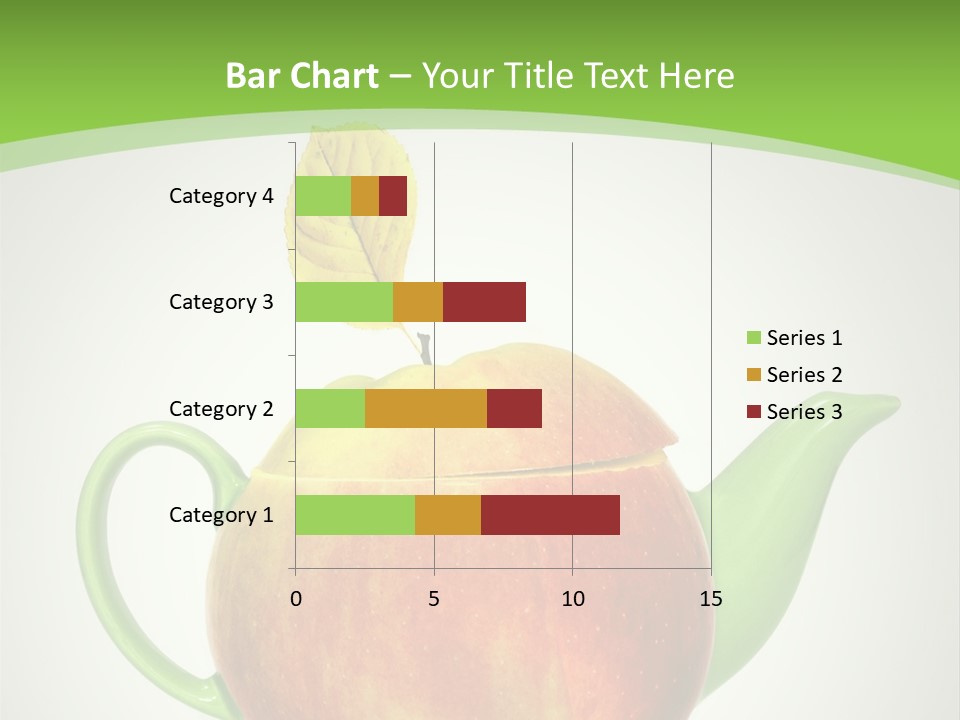 Bar Chart – Your Title Text Here

Category 4
Category 3
Category 2
Category 1

0
5
10
15

Series 1
Series 2
Series 3